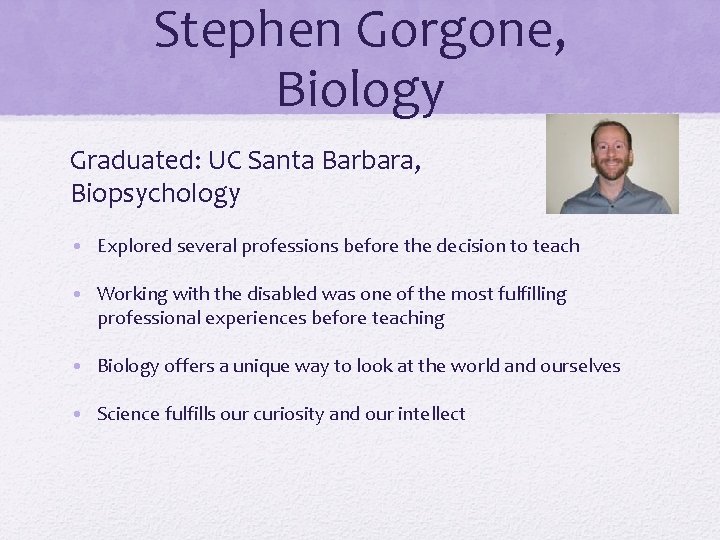 Stephen Gorgone, Biology

Graduated: UC Santa Barbara, Biopsychology

• Explored several professions before the decision to teach

• Working with the disabled was one of the most fulfilling professional experiences before teaching

• Biology offers a unique way to look at the world and ourselves

• Science fulfills our curiosity and our intellect